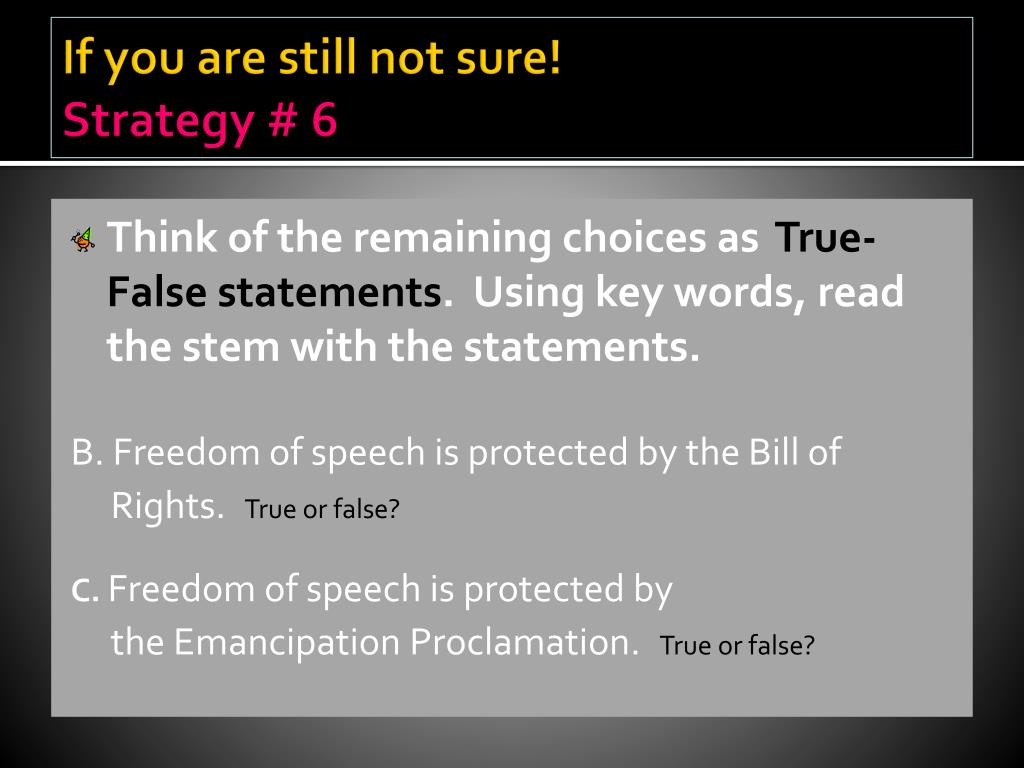 If you are still not sure!
Strategy # 6

Think of the remaining choices as True-False statements. Using key words, read the stem with the statements.

B. Freedom of speech is protected by the Bill of Rights. True or false?

C. Freedom of speech is protected by the Emancipation Proclamation. True or false?